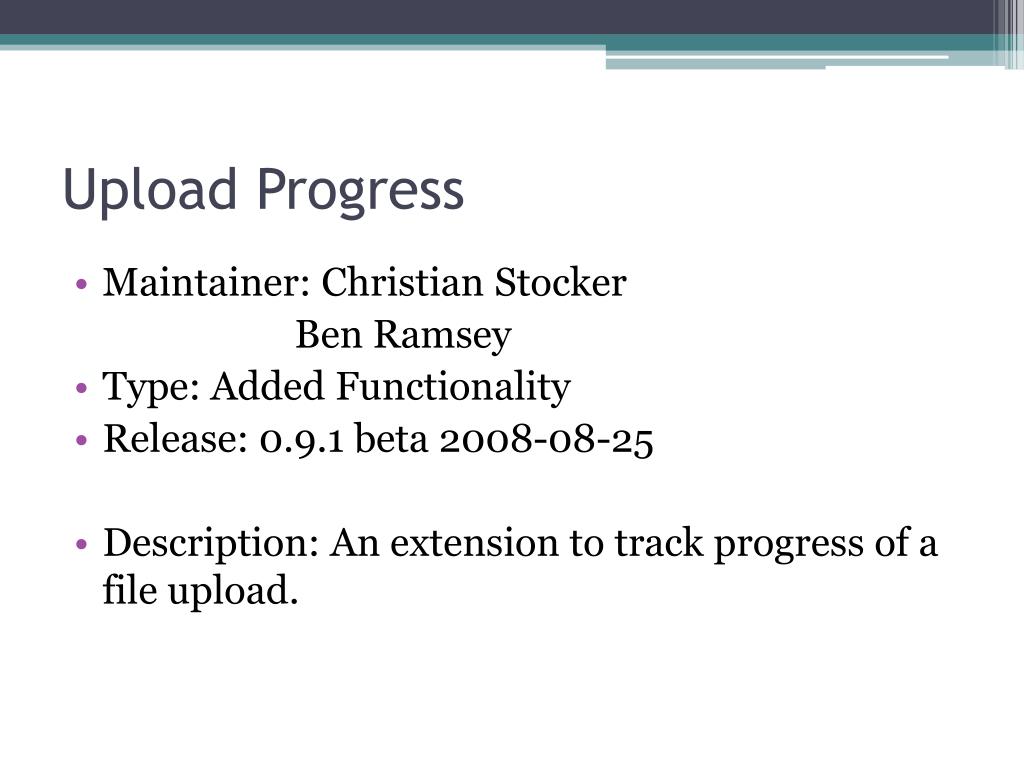 Upload Progress

• Maintainer: Christian Stocker
Ben Ramsey
• Type: Added Functionality
• Release: 0.9.1 beta 2008-08-25

• Description: An extension to track progress of a file upload.